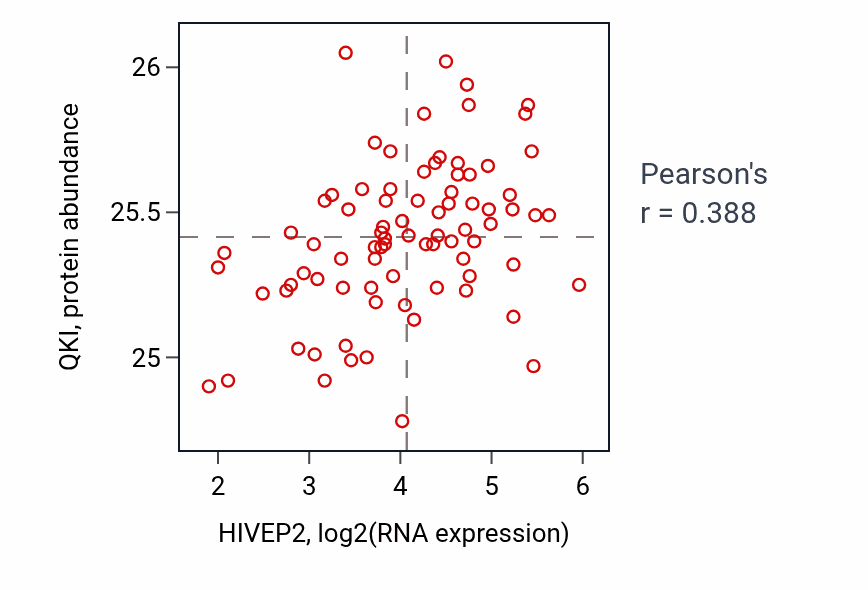 QKI, protein abundance

26
25.5
25

2
3
4
5
6

HIVEP2, log2(RNA expression)

Pearson's
r = 0.388